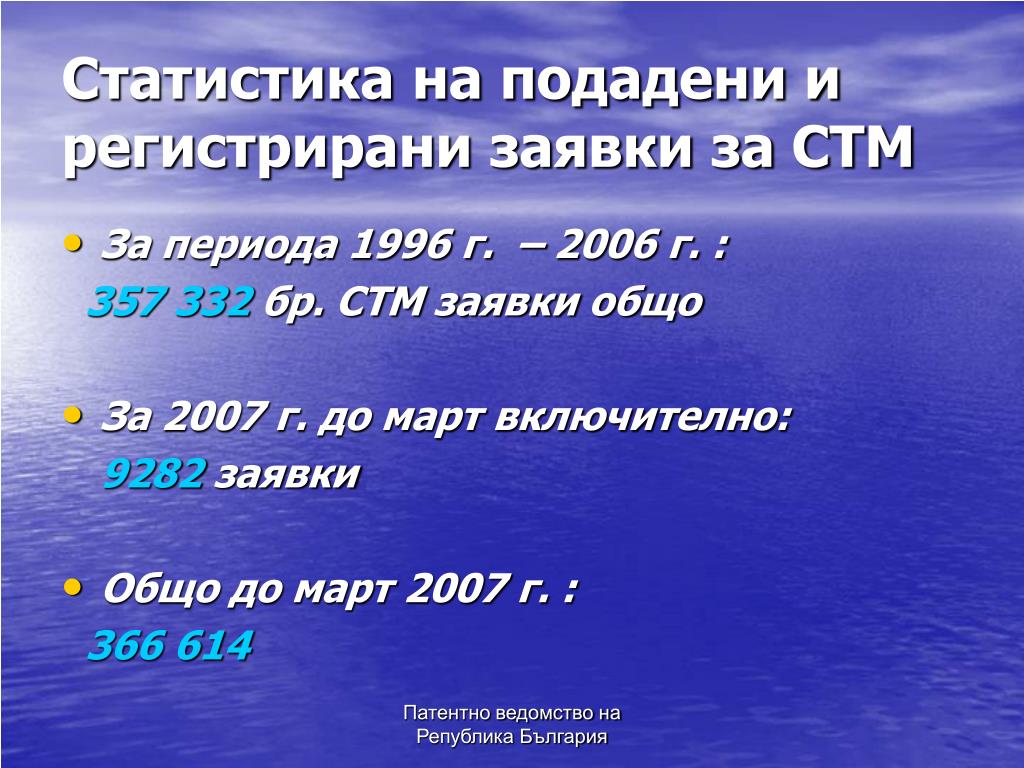 Статистика на подадени и регистрирани заявки за СТМ

• За периода 1996 г. – 2006 г. :
357 332 бр. СТМ заявки общо

• За 2007 г. до март включително:
9282 заявки

• Общо до март 2007 г. :
366 614

Патентно ведомство на Република България